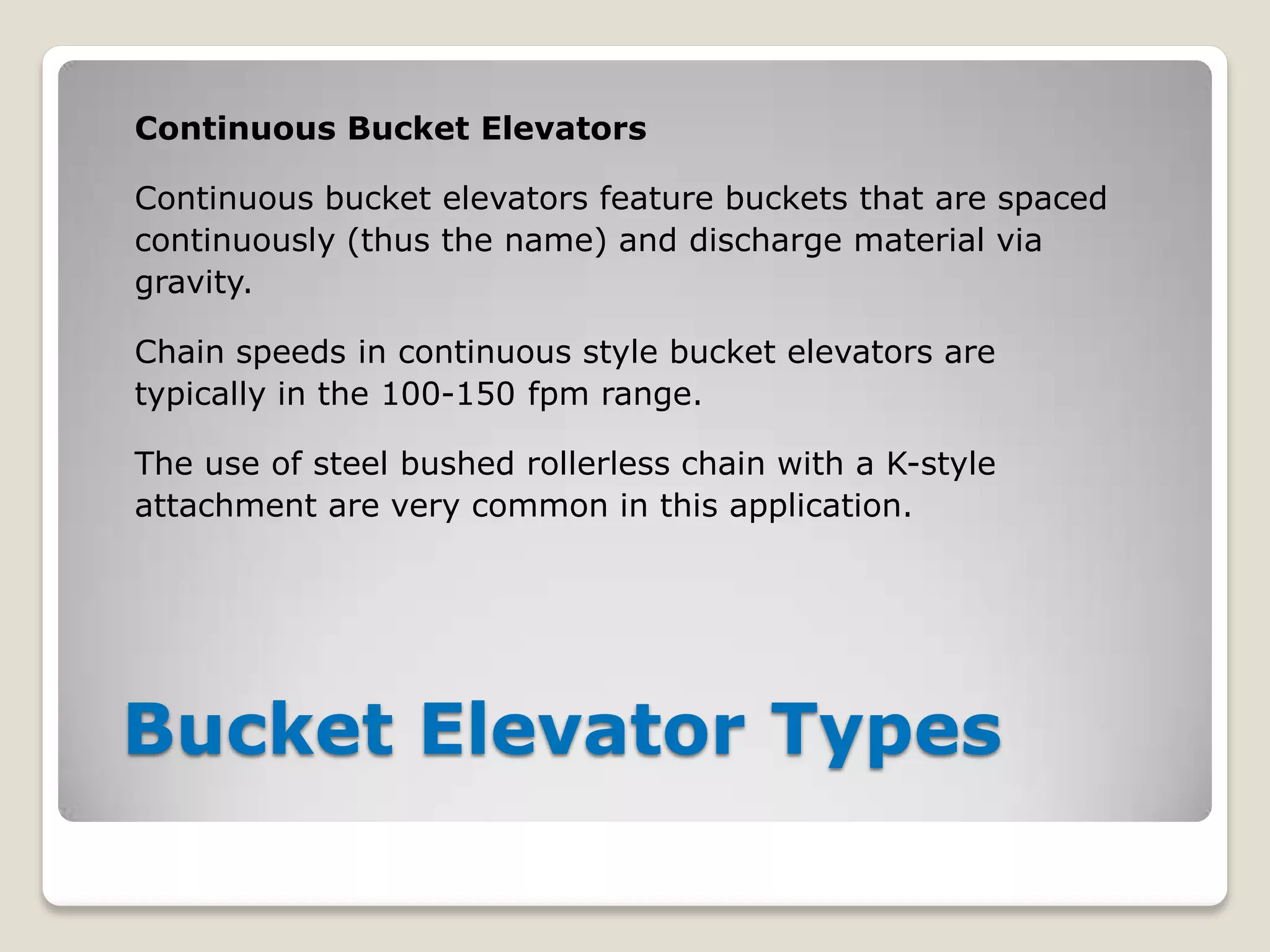 Continuous Bucket Elevators

Continuous bucket elevators feature buckets that are spaced continuously (thus the name) and discharge material via gravity.

Chain speeds in continuous style bucket elevators are typically in the 100-150 fpm range.

The use of steel bushed rollerless chain with a K-style attachment are very common in this application.

Bucket Elevator Types